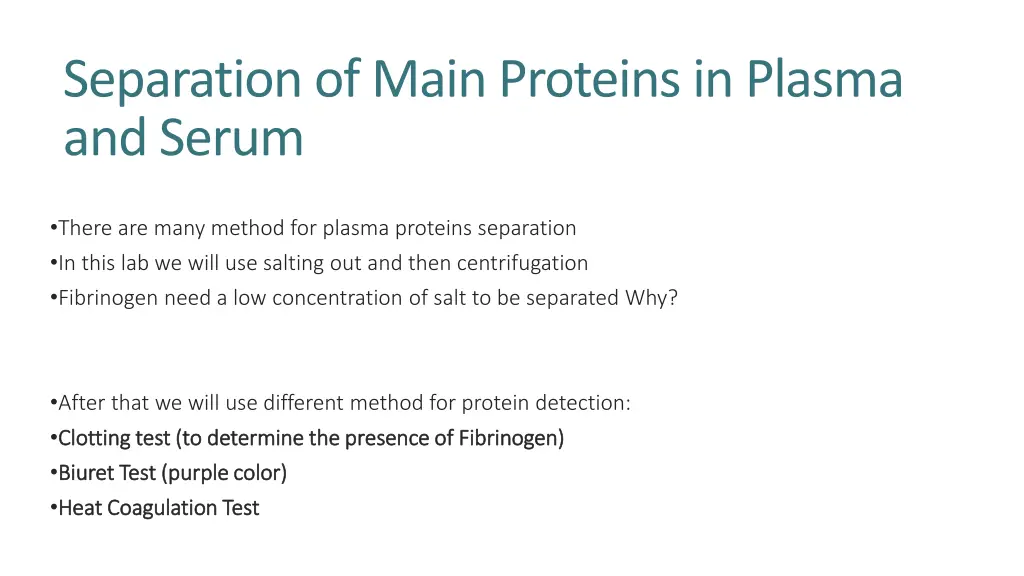 Separation of Main Proteins in Plasma and Serum

•There are many method for plasma proteins separation
•In this lab we will use salting out and then centrifugation
•Fibrinogen need a low concentration of salt to be separated Why?

•After that we will use different method for protein detection:
•Clotting test (to determine the presence of Fibrinogen)
•Biuret Test (purple color)
•Heat Coagulation Test